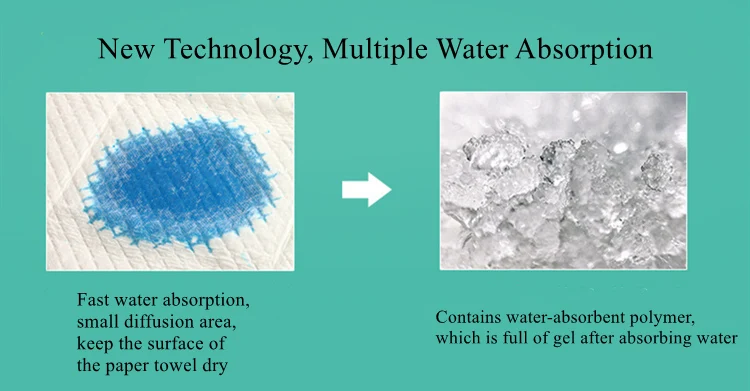 New Technology, Multiple Water Absorption

Fast water absorption, small diffusion area, keep the surface of the paper towel dry

Contains water-absorbent polymer, which is full of gel after absorbing water